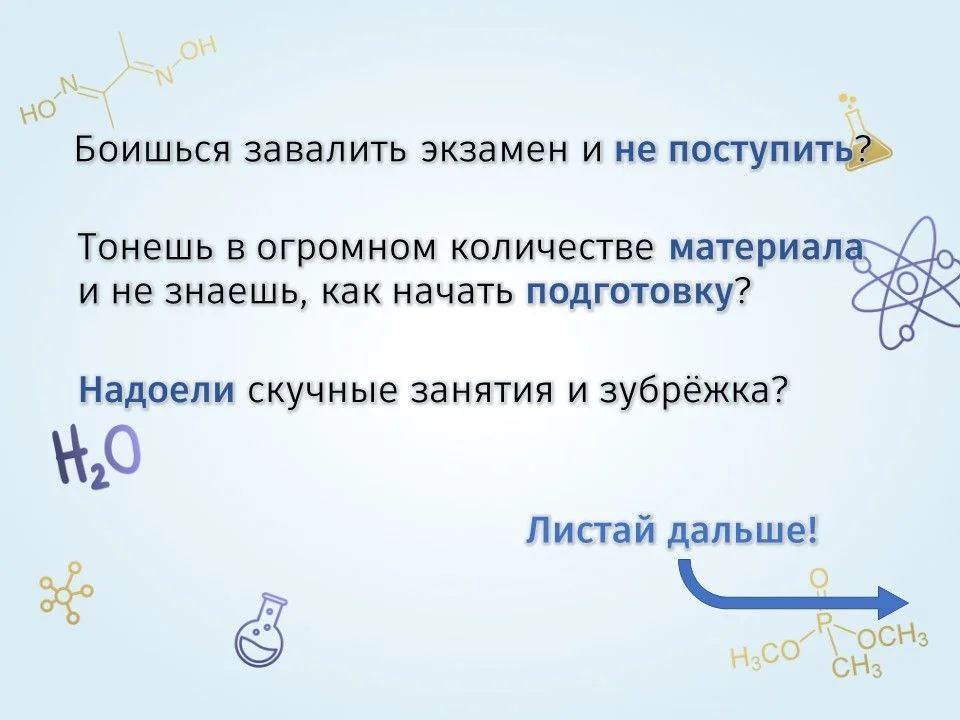 HO N N OH

Боишься завалить экзамен и не поступить?

Тонешь в огромном количестве материала и не знаешь, как начать подготовку?

Надоели скучные занятия и зубрёжка?

$H_2O$

Листай дальше!

O
P
$H_3CO$ $OCH_3$
$CH_3$